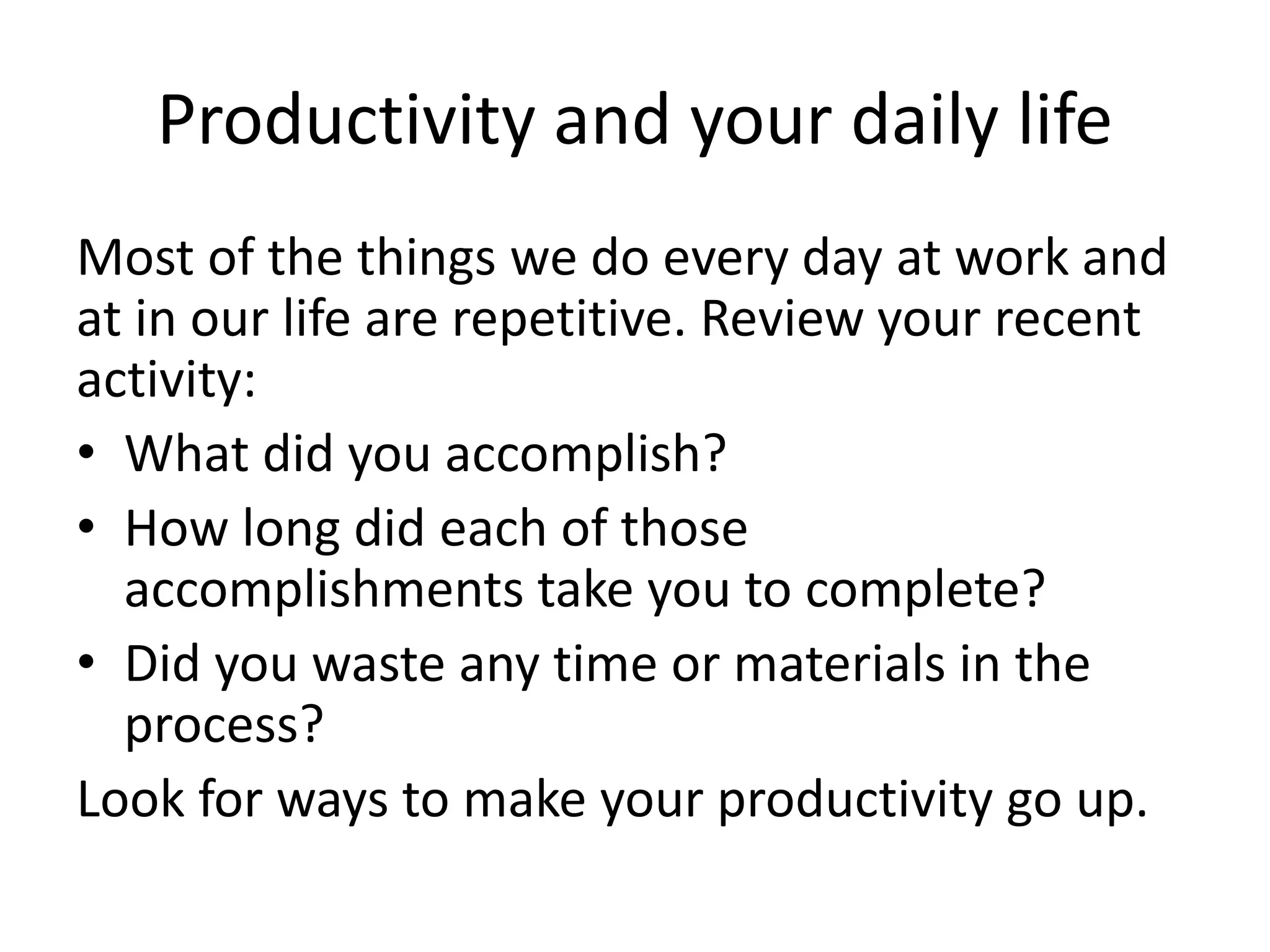 Productivity and your daily life

Most of the things we do every day at work and at in our life are repetitive. Review your recent activity:

• What did you accomplish?
• How long did each of those accomplishments take you to complete?
• Did you waste any time or materials in the process?

Look for ways to make your productivity go up.